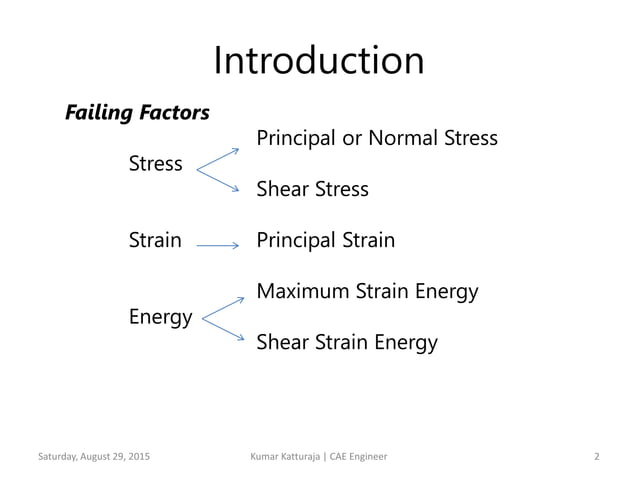 Introduction

Failing Factors

Stress

Principal or Normal Stress

Shear Stress

Strain

Principal Strain

Energy

Maximum Strain Energy

Shear Strain Energy

Saturday, August 29, 2015

Kumar Katturaja | CAE Engineer

2